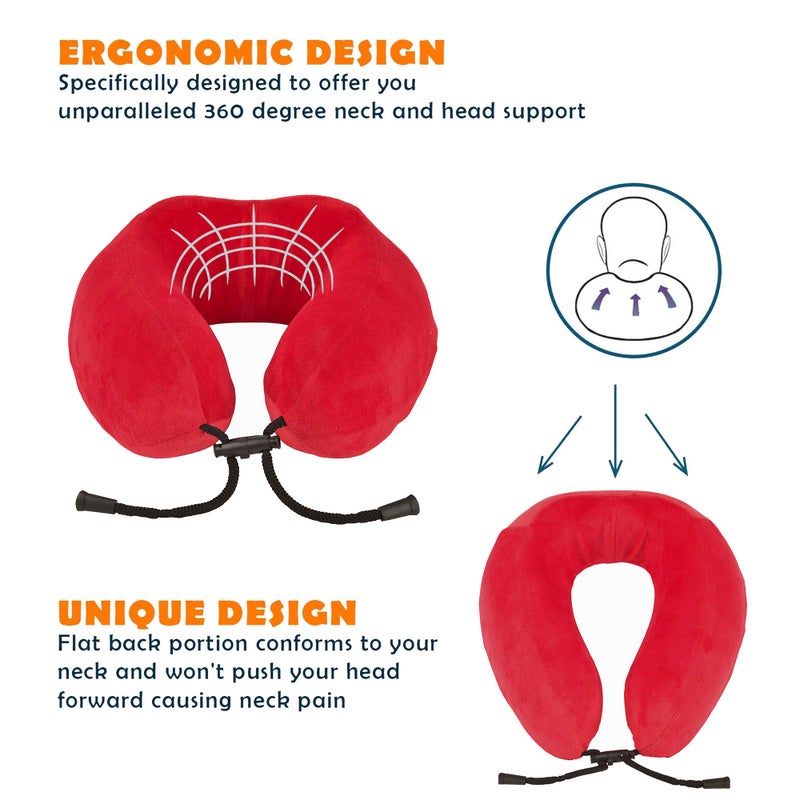 ERGONOMIC DESIGN
Specifically designed to offer you unparalleled 360 degree neck and head support

UNIQUE DESIGN
Flat back portion conforms to your neck and won't push your head forward causing neck pain